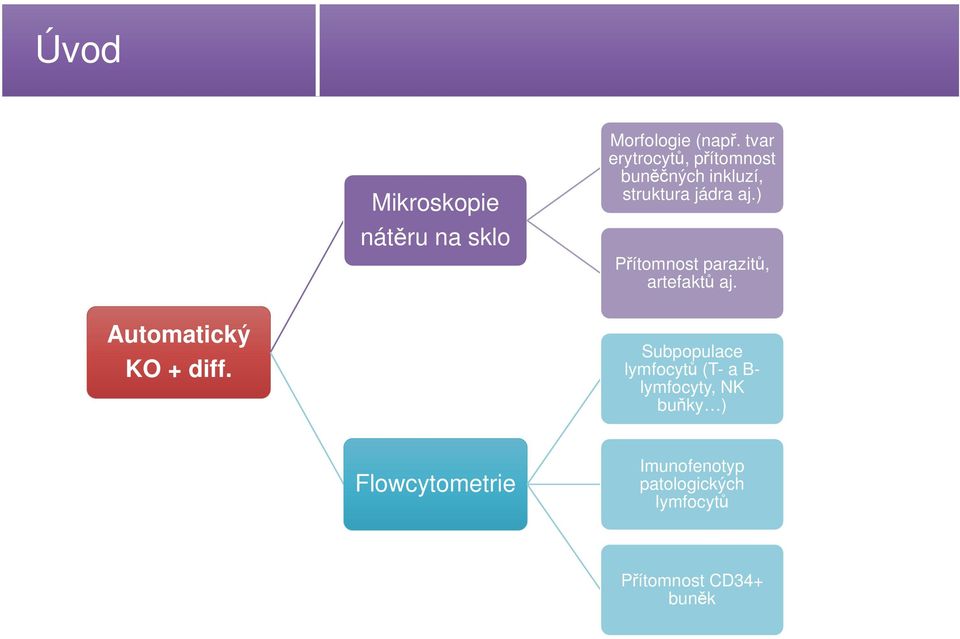 Úvod

Automatický KO + diff.

Mikroskopie nátěru na sklo

Morfologie (např. tvar erytrocytů, přítomnost buněčných inkluzí, struktura jádra aj.)

Přítomnost parazitů, artefaktů aj.

Flowcytometrie

Subpopulace lymfocytů (T- a B-lymfocyty, NK buňky…)

Imunofenotyp patologických lymfocytů

Přítomnost CD34+ buněk